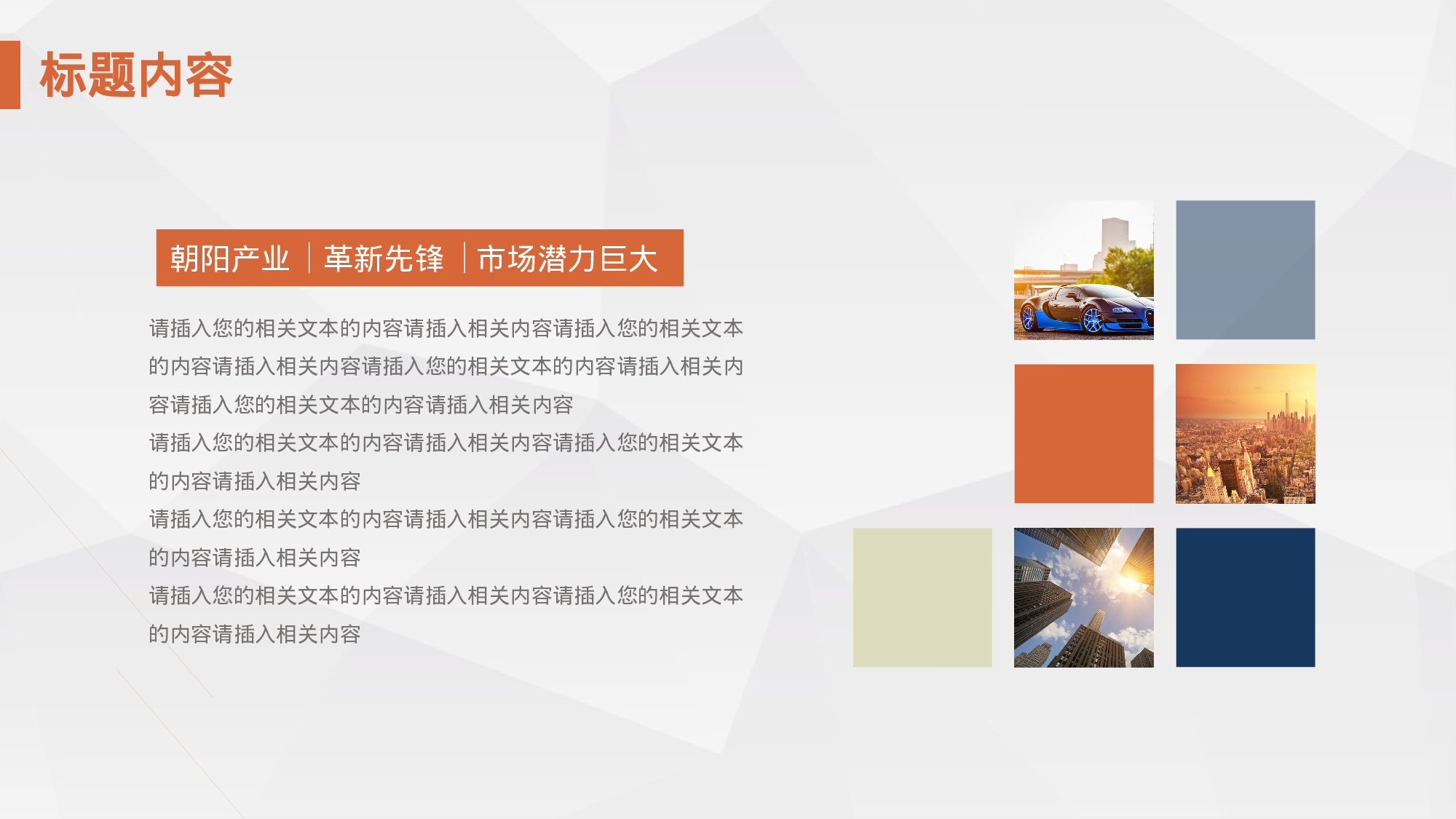 标题内容

朝阳产业 | 革新先锋 | 市场潜力巨大

请插入您的相关文本的内容请插入相关内容请插入您的相关文本的内容请插入相关内容请插入您的相关文本的内容请插入相关内容请插入您的相关文本的内容请插入相关内容

请插入您的相关文本的内容请插入相关内容请插入您的相关文本的内容请插入相关内容

请插入您的相关文本的内容请插入相关内容请插入您的相关文本的内容请插入相关内容

请插入您的相关文本的内容请插入相关内容请插入您的相关文本的内容请插入相关内容